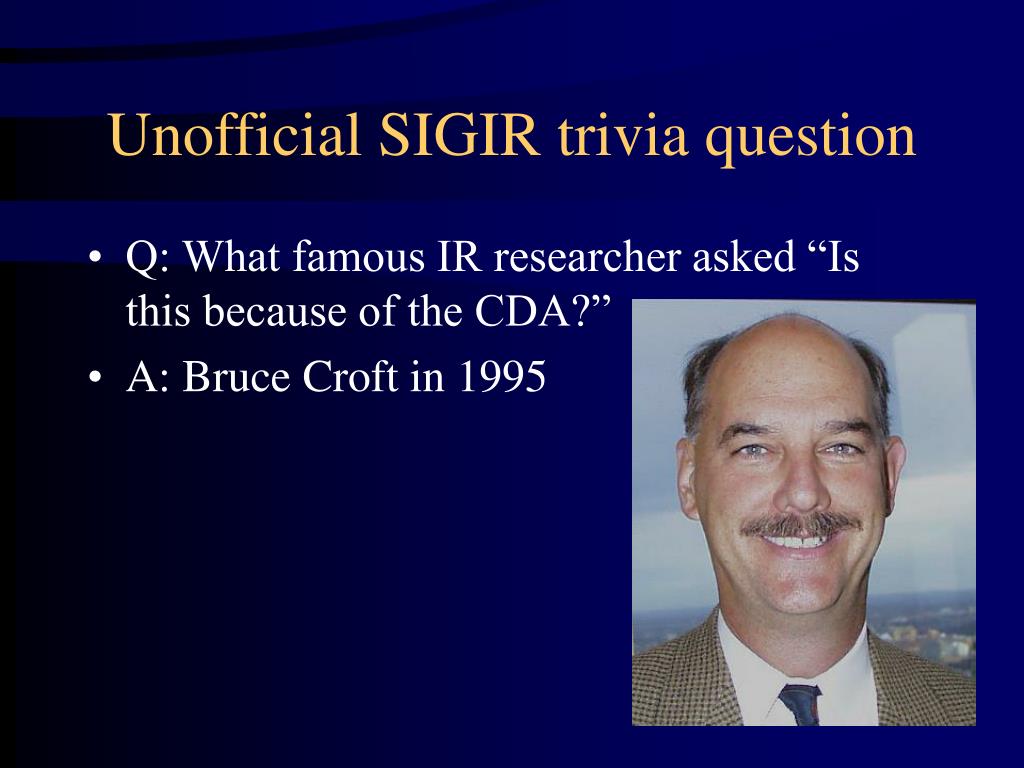 Unofficial SIGIR trivia question

• Q: What famous IR researcher asked “Is this because of the CDA?”

• A: Bruce Croft in 1995